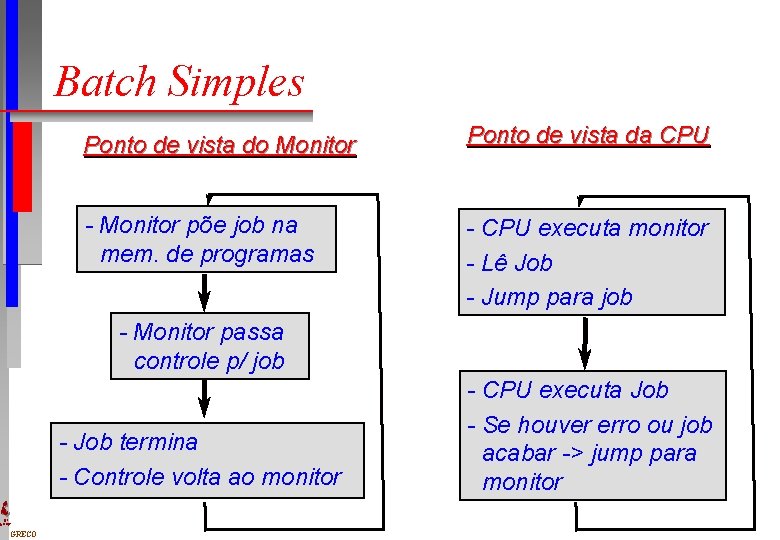 Batch Simples

Ponto de vista do Monitor

- Monitor põe job na mem. de programas

- Monitor passa controle p/ job

- Job termina
- Controle volta ao monitor

Ponto de vista da CPU

- CPU executa monitor
- Lê Job
- Jump para job

- CPU executa Job
- Se houver erro ou job acabar -> jump para monitor

GRECO